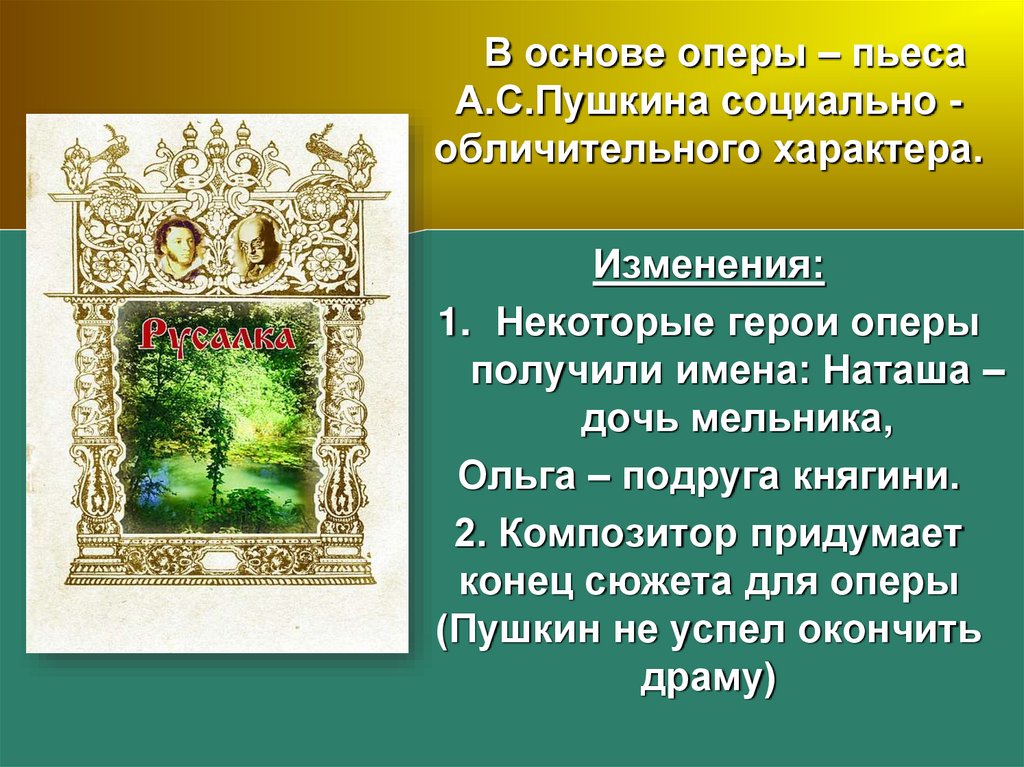 В основе оперы – пьеса А.С.Пушкина социально - обличительного характера.

Русалка

Изменения:

1. Некоторые герои оперы получили имена: Наташа – дочь мельника,

Ольга – подруга княгини.

2. Композитор придумает конец сюжета для оперы (Пушкин не успел окончить драму)